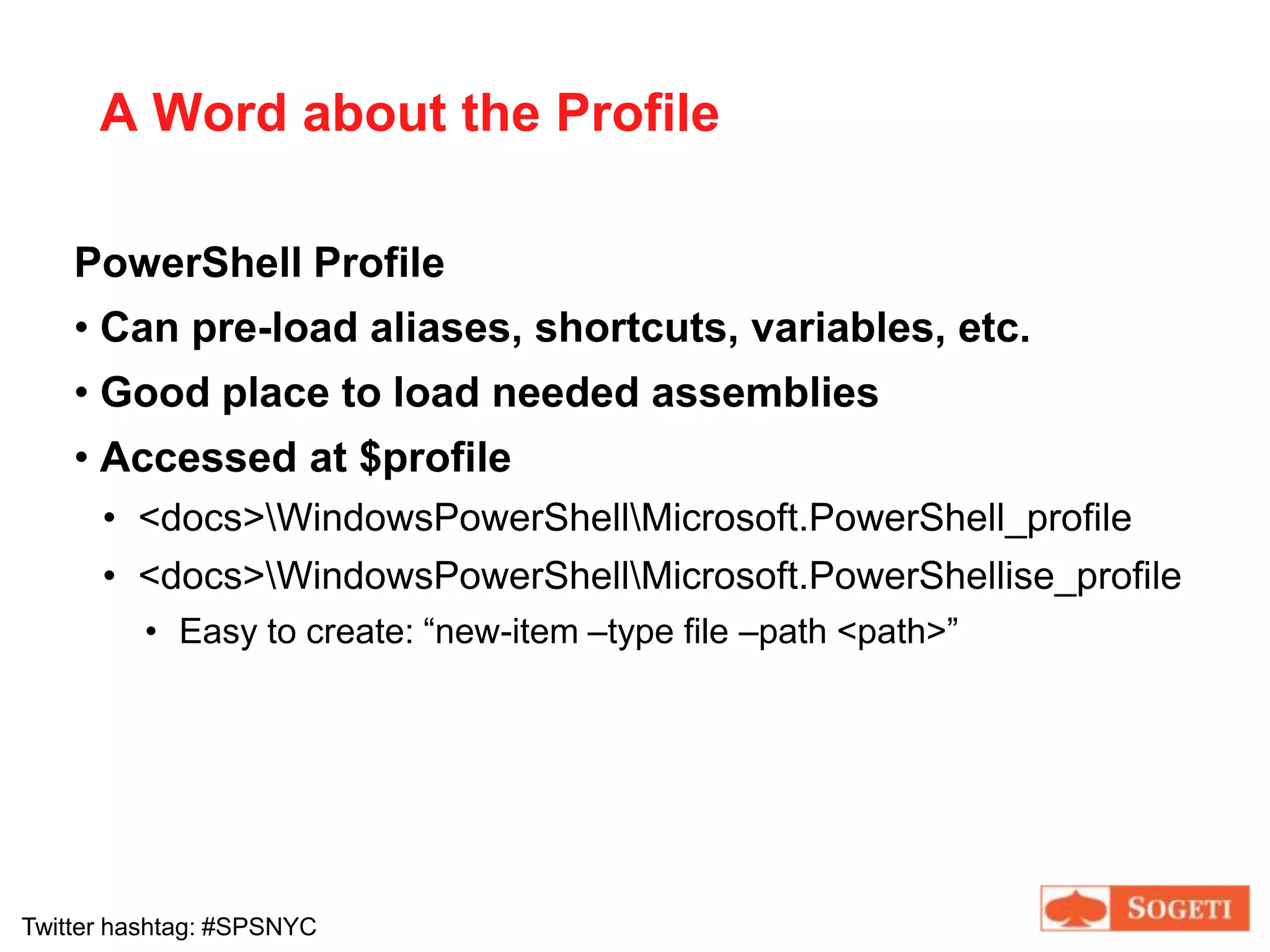 A Word about the Profile

PowerShell Profile

• Can pre-load aliases, shortcuts, variables, etc.

• Good place to load needed assemblies

• Accessed at $profile

• <docs>\WindowsPowerShell\Microsoft.PowerShell_profile

• <docs>\WindowsPowerShell\Microsoft.PowerShellise_profile

• Easy to create: “new-item –type file –path <path>”

Twitter hashtag: #SPSNYC

SOGETI